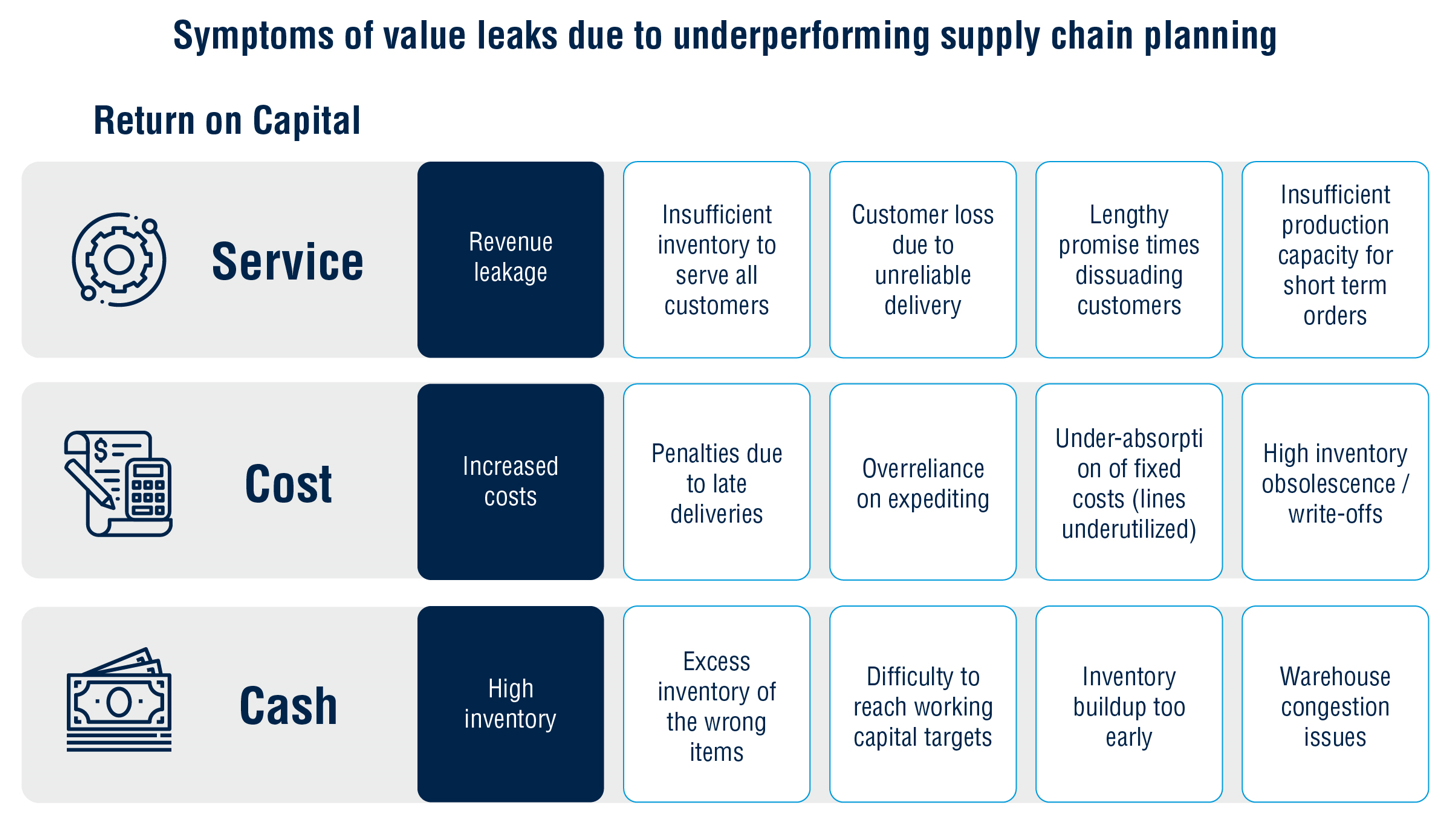 Symptoms of value leaks due to underperforming supply chain planning

Return on Capital

Service

Revenue leakage

Insufficient inventory to serve all customers

Customer loss due to unreliable delivery

Lengthy promise times dissuading customers

Insufficient production capacity for short term orders

Cost

Increased costs

Penalties due to late deliveries

Overreliance on expediting

Under-absorpti on of fixed costs (lines underutilized)

High inventory obsolescence / write-offs

Cash

High inventory

Excess inventory of the wrong items

Difficulty to reach working capital targets

Inventory buildup too early

Warehouse congestion issues